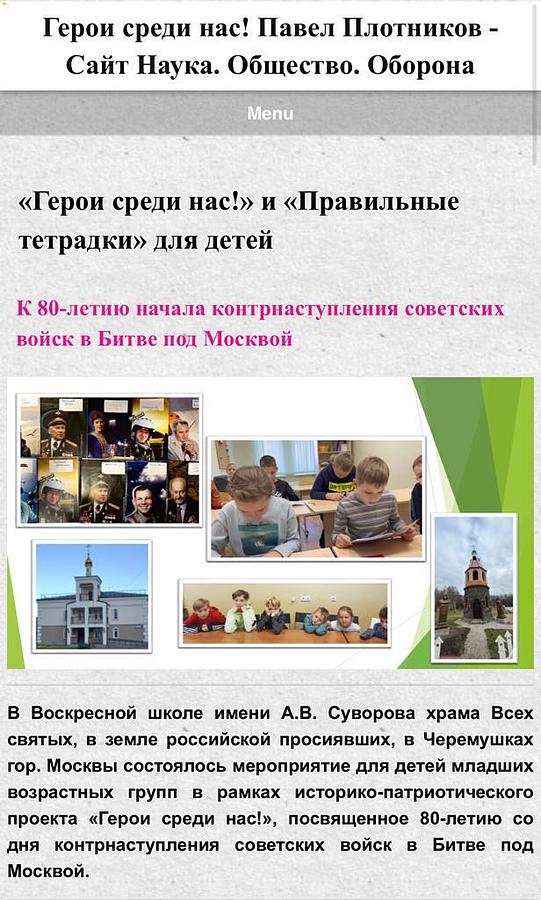 Герои среди нас! Павел Плотников - Сайт Наука. Общество. Оборона

Menu

«Герои среди нас!» и «Правильные тетрадки» для детей

К 80-летию начала контрнаступления советских войск в Битве под Москвой

В Воскресной школе имени А.В. Суворова храма Всех святых, в земле российской просиявших, в Черемушках гор. Москвы состоялось мероприятие для детей младших возрастных групп в рамках историко-патриотического проекта «Герои среди нас!», посвященное 80-летию со дня контрнаступления советских войск в Битве под Москвой.